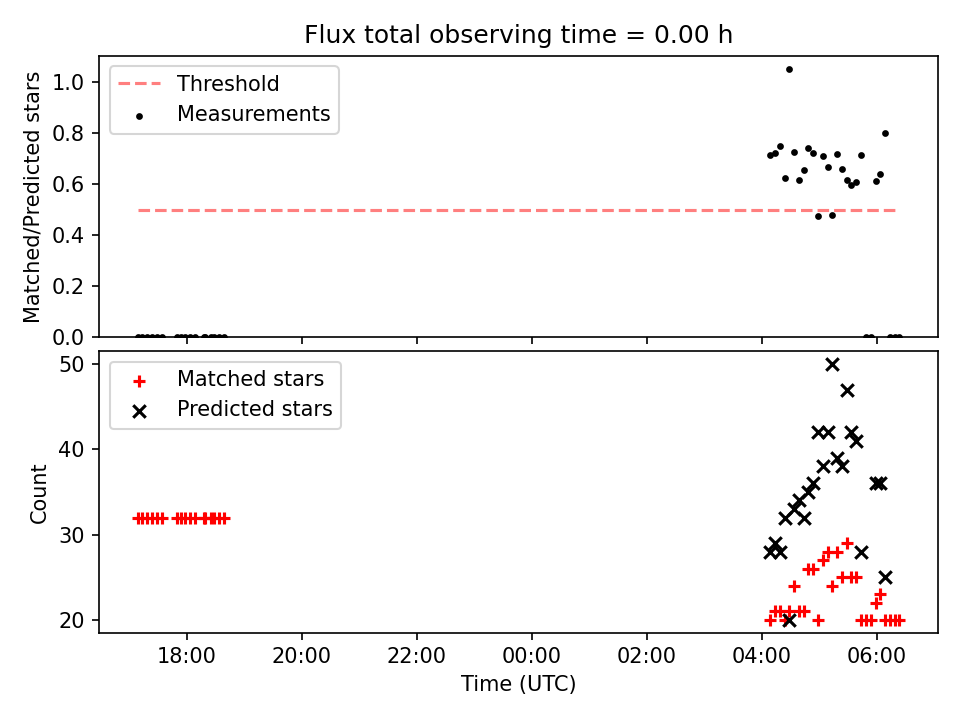 Flux total observing time = 0.00 h

Threshold
Measurements

Matched/Predicted stars

1.0
0.8
0.6
0.4
0.2
0.0

Matched stars
Predicted stars

Count

50
40
30
20

18:00
20:00
22:00
00:00
02:00
04:00
06:00

Time (UTC)